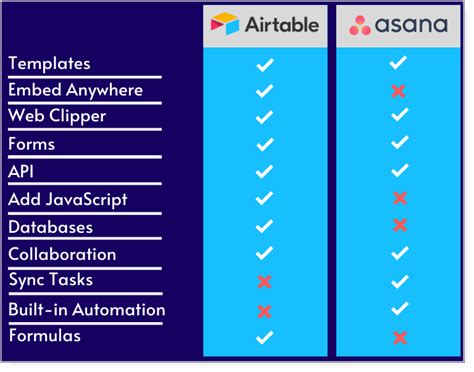 | | Airtable | asana |
|---|---|---|
| Templates | ✓ | ✓ |
| Embed Anywhere | ✓ | ✗ |
| Web Clipper | ✓ | ✓ |
| Forms | ✓ | ✓ |
| API | ✓ | ✓ |
| Add JavaScript | ✓ | ✗ |
| Databases | ✓ | ✗ |
| Collaboration | ✓ | ✓ |
| Sync Tasks | ✗ | ✓ |
| Built-in Automation | ✗ | ✓ |
| Formulas | ✓ | ✗ |